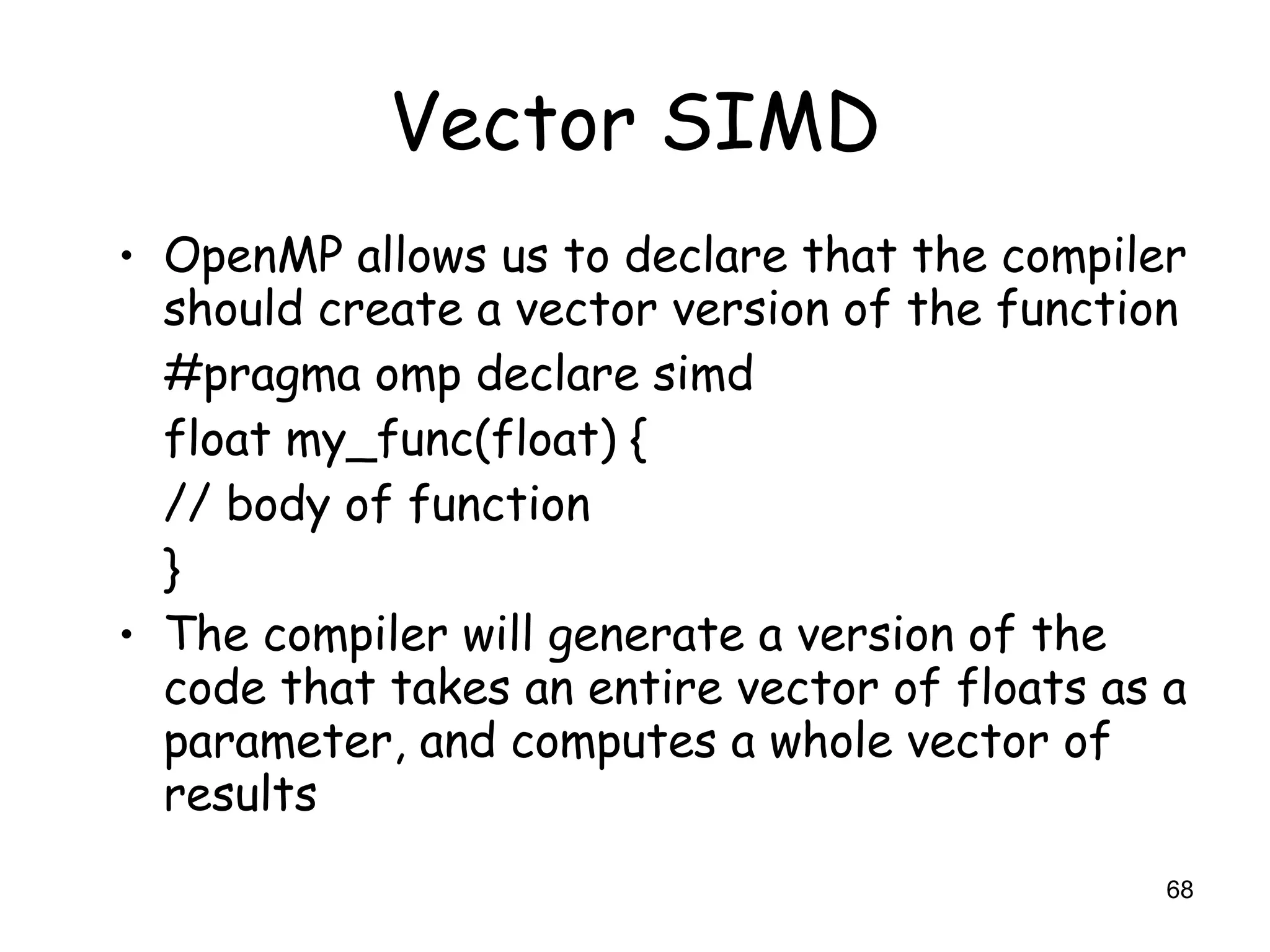 Vector SIMD

• OpenMP allows us to declare that the compiler should create a vector version of the function

#pragma omp declare simd

float my_func(float) {

// body of function

}

• The compiler will generate a version of the code that takes an entire vector of floats as a parameter, and computes a whole vector of results

68